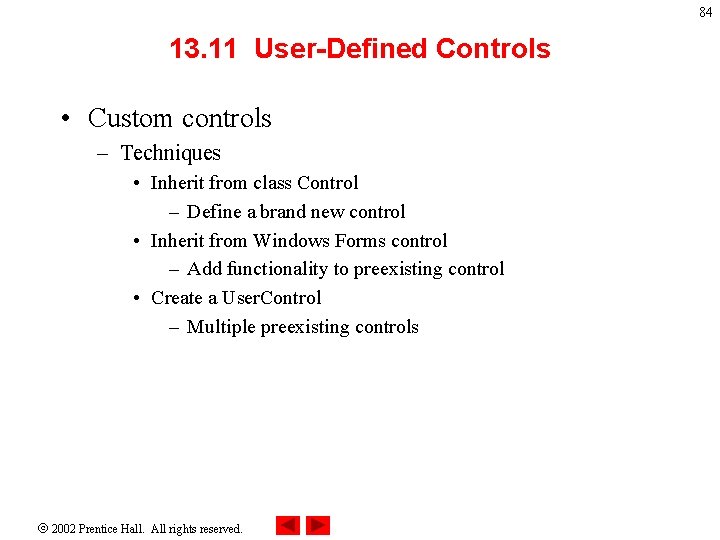 84

13.11 User-Defined Controls

• Custom controls
– Techniques
• Inherit from class Control
– Define a brand new control
• Inherit from Windows Forms control
– Add functionality to preexisting control
• Create a UserControl
– Multiple preexisting controls

© 2002 Prentice Hall. All rights reserved.